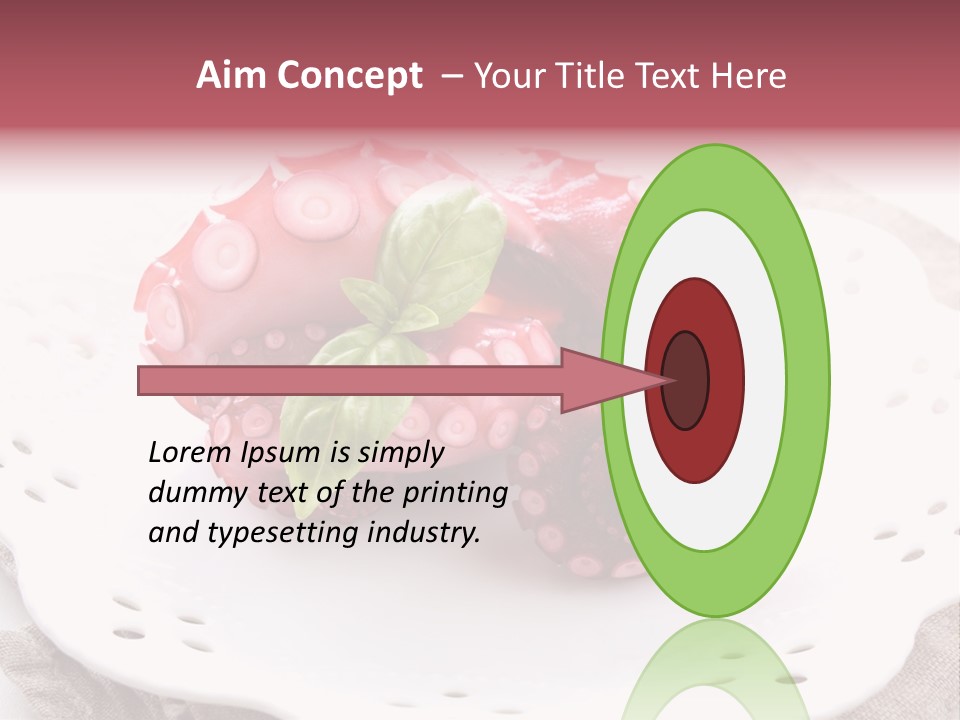 Aim Concept – Your Title Text Here

Lorem Ipsum is simply dummy text of the printing and typesetting industry.